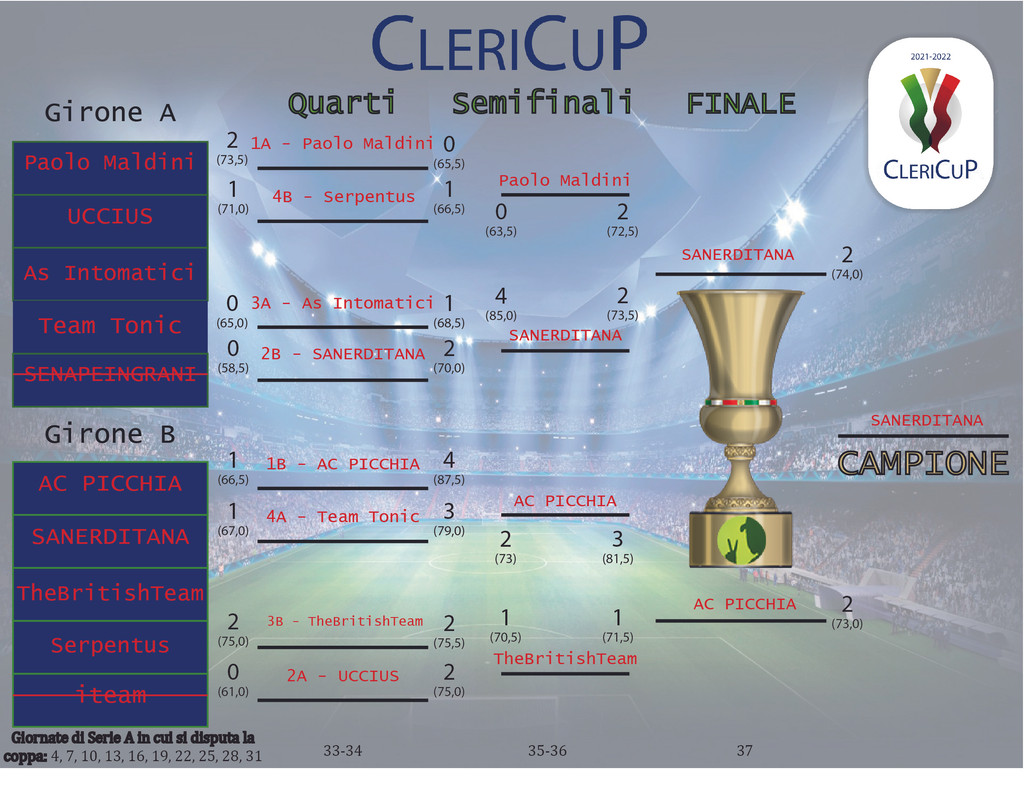 CLERICUP

2021-2022
CLERICUP

Girone A

Paolo Maldini
UCCIUS
As Intomatici
Team Tonic
SENAPEINGRANI

Girone B

AC PICCHIA
SANERDITANA
TheBritishTeam
Serpentus
iteam

Quarti

2 (73,5) 1A - Paolo Maldini 0 (65,5)
1 (71,0) 4B - Serpentus 1 (66,5)

0 (65,0) 3A - As Intomatici 1 (68,5)
0 (58,5) 2B - SANERDITANA 2 (70,0)

1 (66,5) 1B - AC PICCHIA 4 (87,5)
1 (67,0) 4A - Team Tonic 3 (79,0)

2 (75,0) 3B - TheBritishTeam 2 (75,5)
0 (61,0) 2A - UCCIUS 2 (75,0)

Semifinali

Paolo Maldini
0 (63,5) 2 (72,5)

4 (85,0) 2 (73,5)
SANERDITANA

AC PICCHIA
2 (73) 3 (81,5)

1 (70,5) 1 (71,5)
TheBritishTeam

FINALE

SANERDITANA 2 (74,0)

AC PICCHIA 2 (73,0)

SANERDITANA
CAMPIONE

Giornate di Serie A in cui si disputa la coppa: 4, 7, 10, 13, 16, 19, 22, 25, 28, 31

33-34

35-36

37